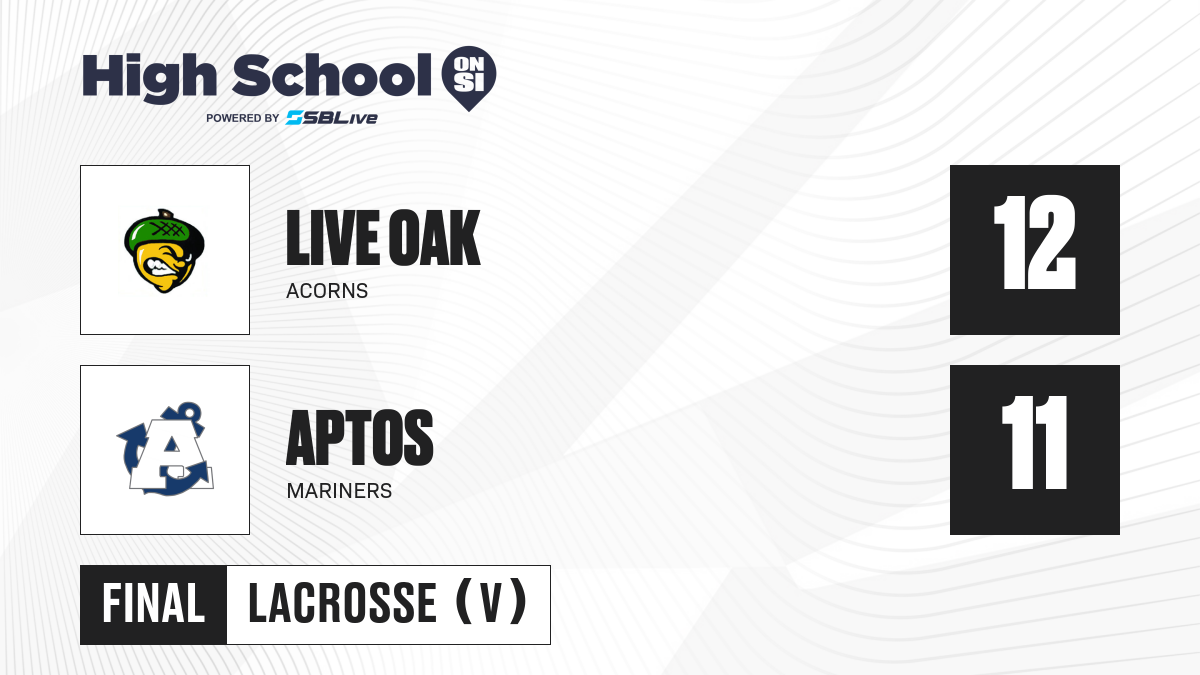 High School ON SI
POWERED BY SBLive

LIVE OAK
ACORNS

12

APTOS
MARINERS

11

FINAL LACROSSE (V)